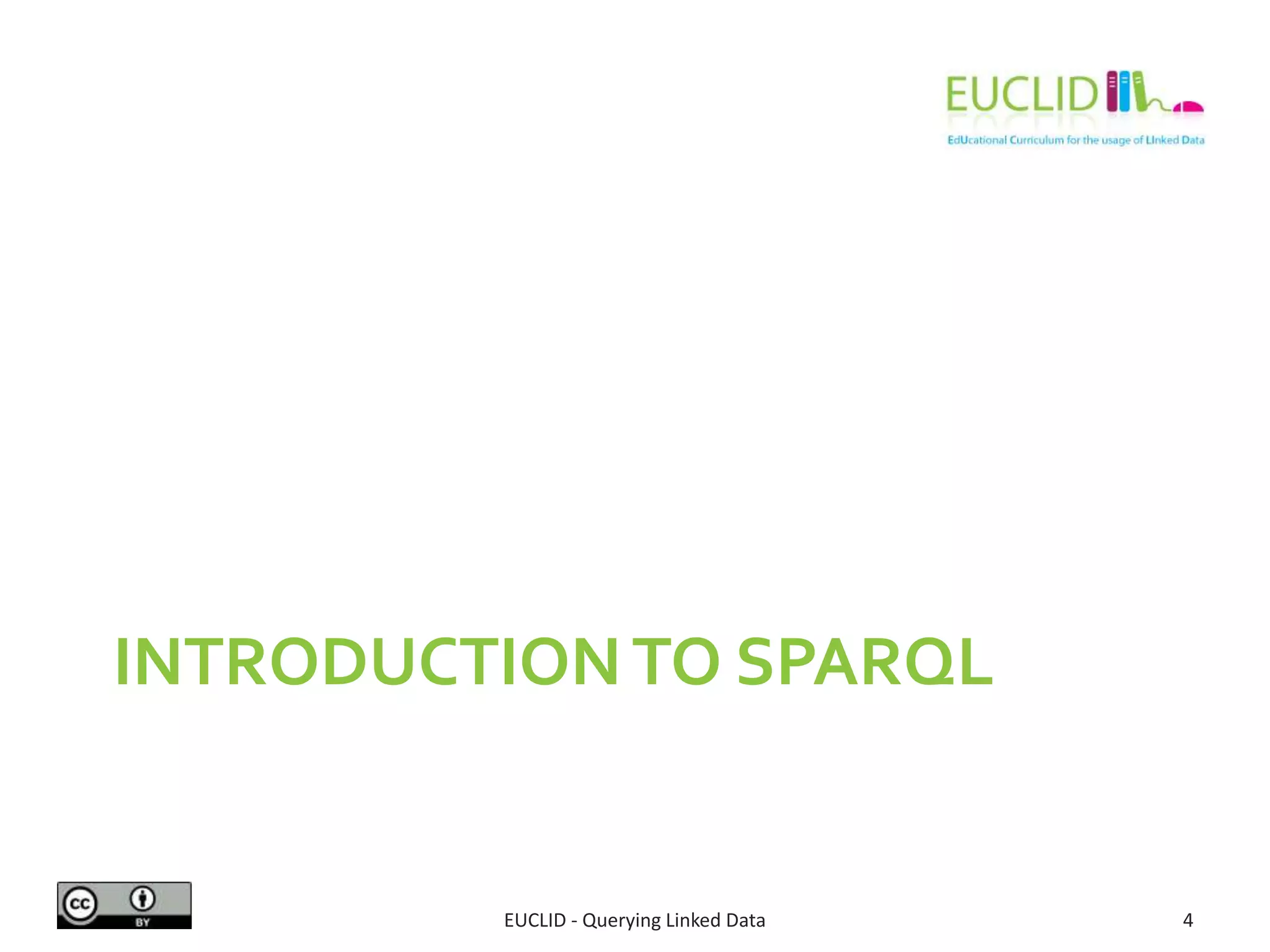 EUCLID

EdUcational Curriculum for the usage of LInked Data

INTRODUCTION TO SPARQL

cc BY

EUCLID - Querying Linked Data

4